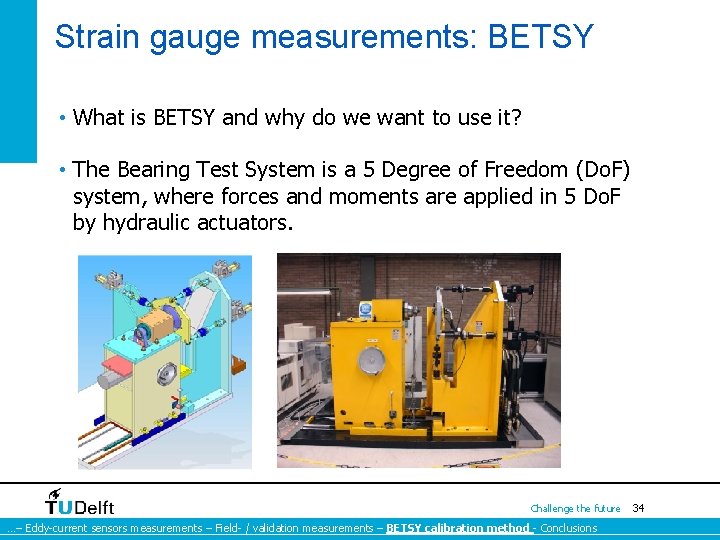 Strain gauge measurements: BETSY

• What is BETSY and why do we want to use it?

• The Bearing Test System is a 5 Degree of Freedom (DoF) system, where forces and moments are applied in 5 DoF by hydraulic actuators.

TUDelft

Challenge the future 34

...– Eddy-current sensors measurements – Field- / validation measurements – BETSY calibration method - Conclusions